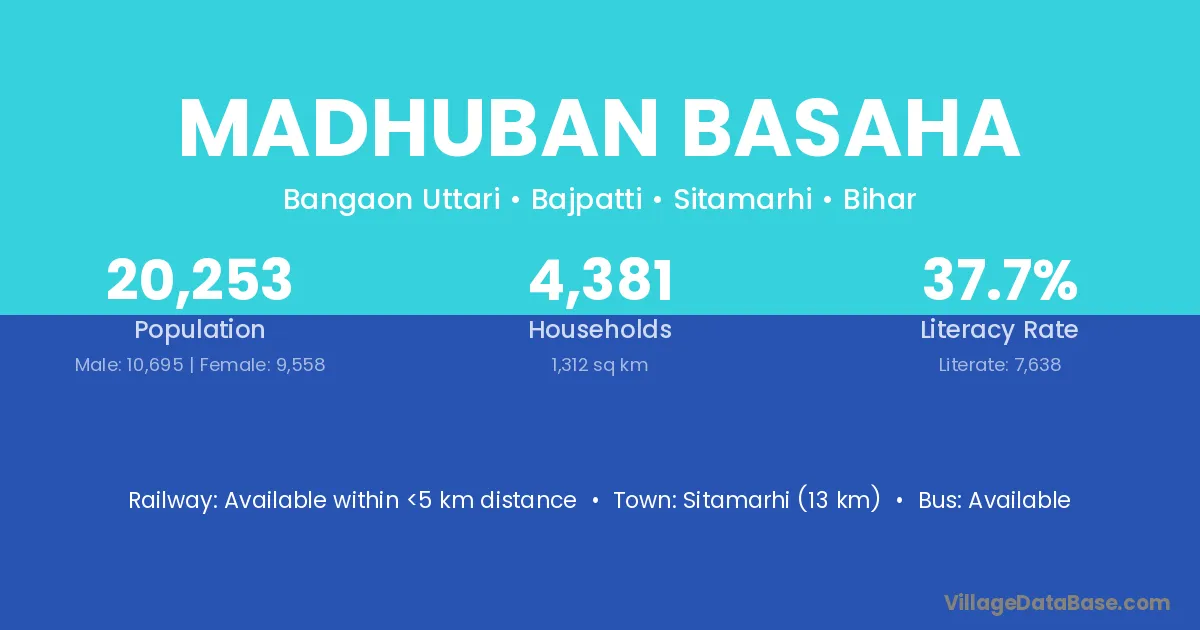 MADHUBAN BASAHA

Bangaon Uttari • Bajpatti • Sitamarhi • Bihar

20,253
Population
Male: 10,695 | Female: 9,558

4,381
Households
1,312 sq km

37.7%
Literacy Rate
Literate: 7,638

Railway: Available within <5 km distance • Town: Sitamarhi (13 km) • Bus: Available

VillageDataBase.com